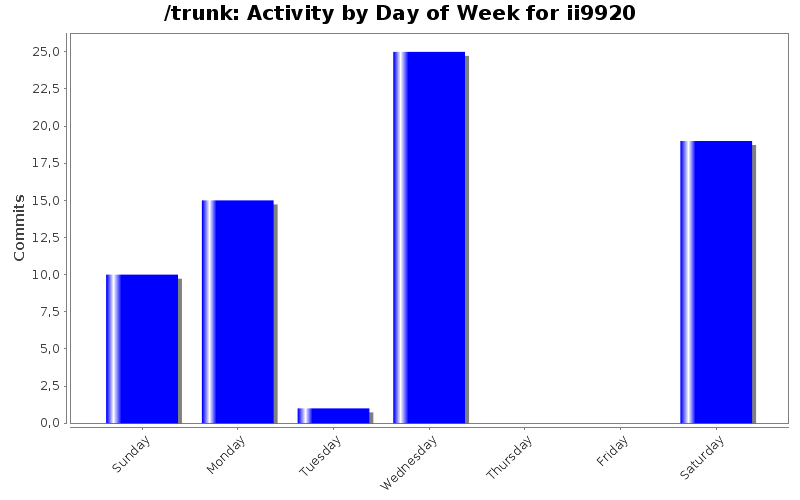 /trunk: Activity by Day of Week for ii9920

Commits

25,0
22,5
20,0
17,5
15,0
12,5
10,0
7,5
5,0
2,5
0,0

Sunday
Monday
Tuesday
Wednesday
Thursday
Friday
Saturday